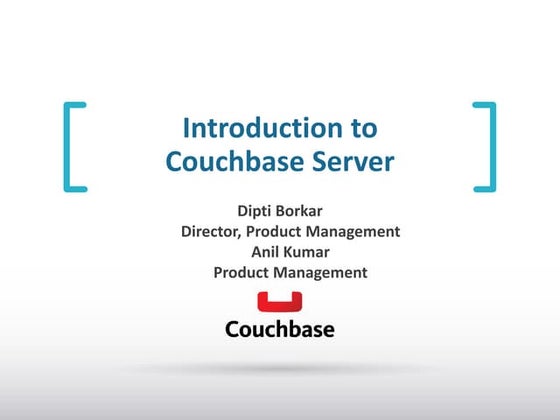 Introduction to Couchbase Server

Dipti Borkar
Director, Product Management
Anil Kumar
Product Management

Couchbase